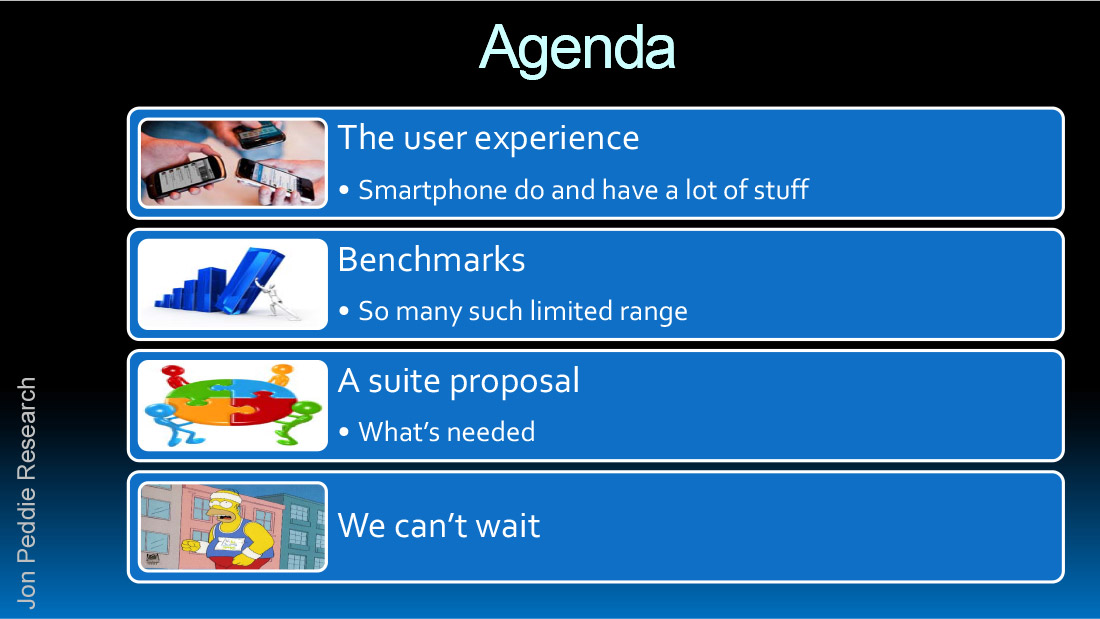 Agenda

The user experience

• Smartphone do and have a lot of stuff

Benchmarks

• So many such limited range

A suite proposal

• What's needed

We can't wait

Jon Peddie Research